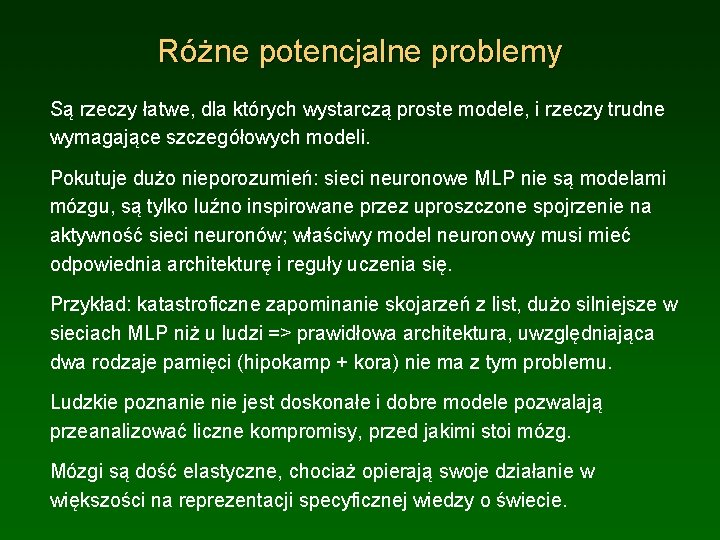 Różne potencjalne problemy

Są rzeczy łatwe, dla których wystarczą proste modele, i rzeczy trudne wymagające szczegółowych modeli.

Pokutuje dużo nieporozumień: sieci neuronowe MLP nie są modelami mózgu, są tylko luźno inspirowane przez uproszczone spojrzenie na aktywność sieci neuronów; właściwy model neuronowy musi mieć odpowiednia architekturę i reguły uczenia się.

Przykład: katastroficzne zapominanie skojarzeń z list, dużo silniejsze w sieciach MLP niż u ludzi => prawidłowa architektura, uwzględniająca dwa rodzaje pamięci (hipokamp + kora) nie ma z tym problemu.

Ludzkie poznanie nie jest doskonałe i dobre modele pozwalają przeanalizować liczne kompromisy, przed jakimi stoi mózg.

Mózgi są dość elastyczne, chociaż opierają swoje działanie w większości na reprezentacji specyficznej wiedzy o świecie.